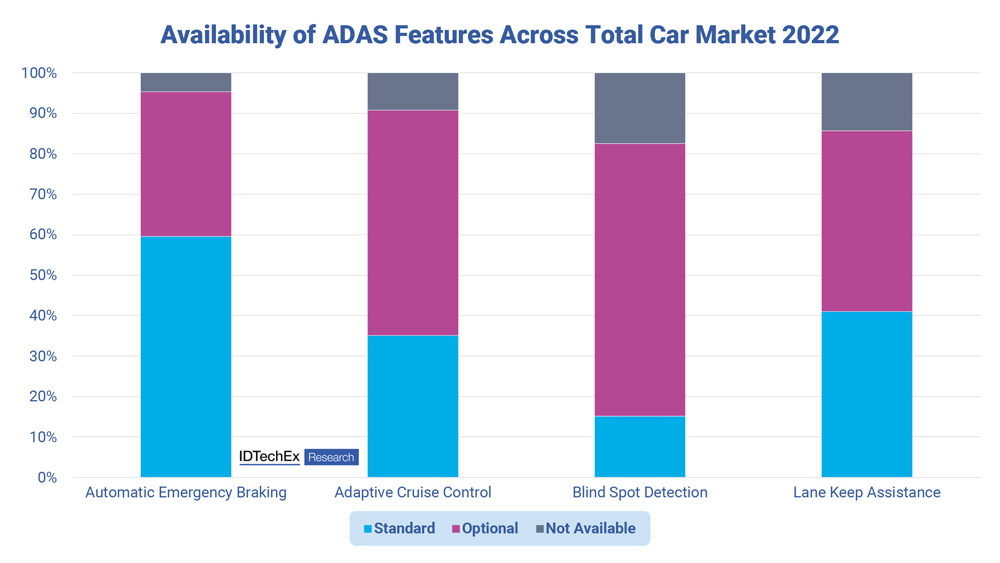 Availability of ADAS Features Across Total Car Market 2022

100%
90%
80%
70%
60%
50%
40%
30%
20%
10%
0%

IDTechEx Research

Automatic Emergency Braking
Adaptive Cruise Control
Blind Spot Detection
Lane Keep Assistance

Standard
Optional
Not Available